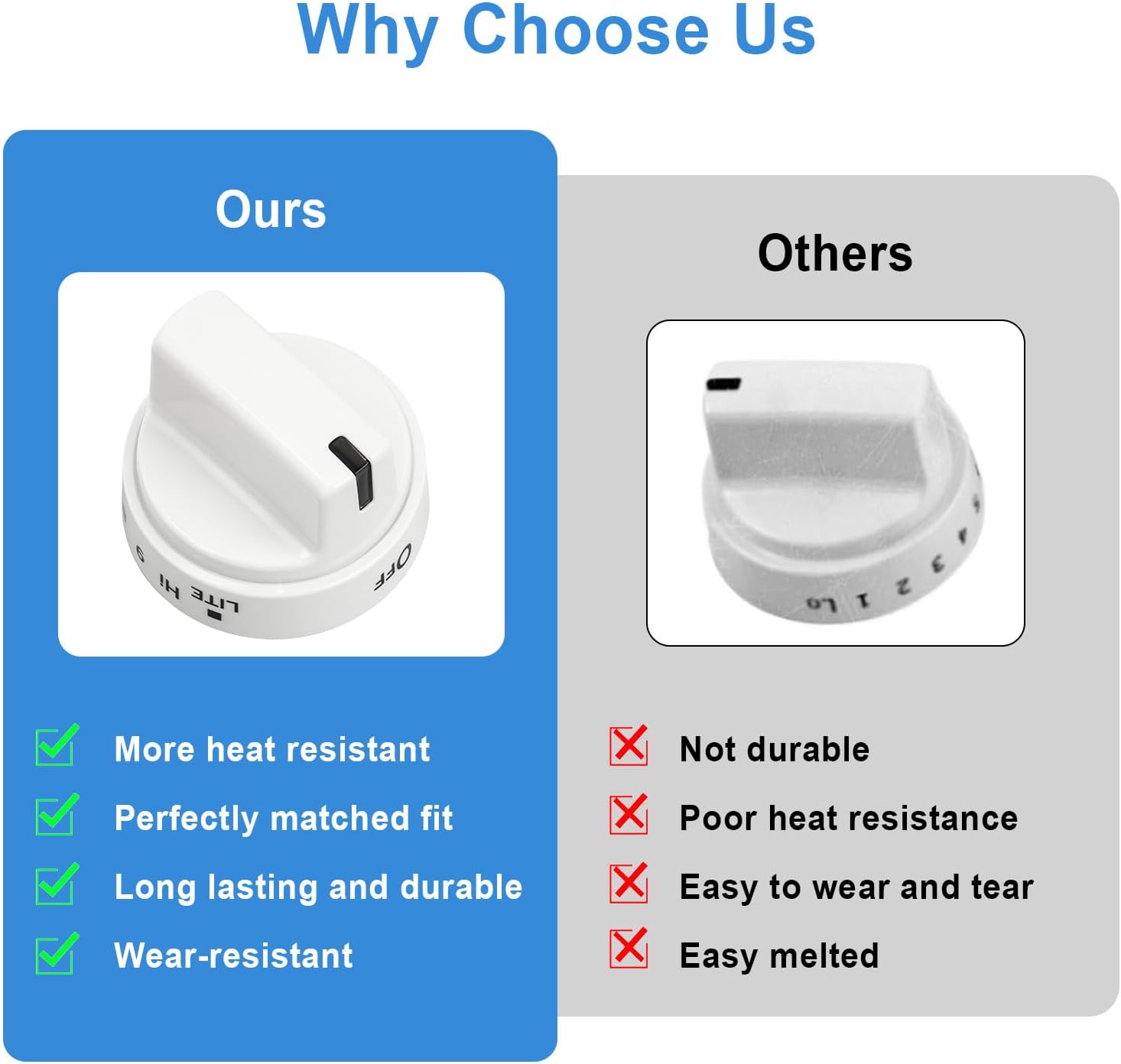 Why Choose Us

Ours

OFF
LITE
Hi
9

More heat resistant
Perfectly matched fit
Long lasting and durable
Wear-resistant

Others

Lo 1 2 3 4 5

Not durable
Poor heat resistance
Easy to wear and tear
Easy melted